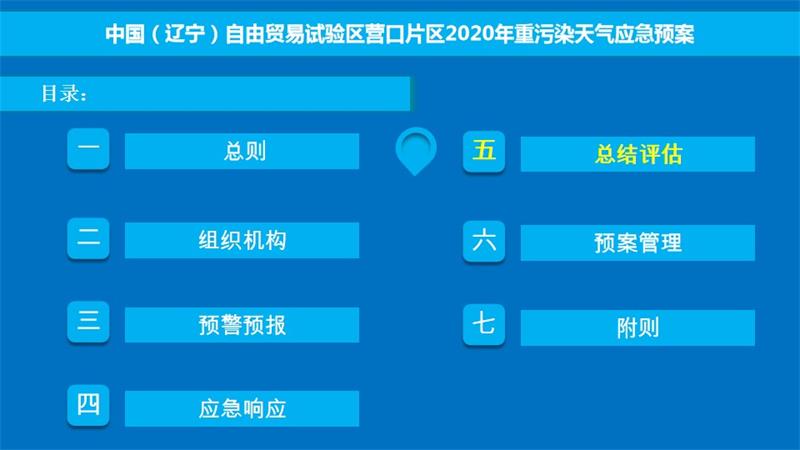 中国（辽宁）自由贸易试验区营口片区2020年重污染天气应急预案

目录：

一 总则

二 组织机构

三 预警预报

四 应急响应

五 总结评估

六 预案管理

七 附则